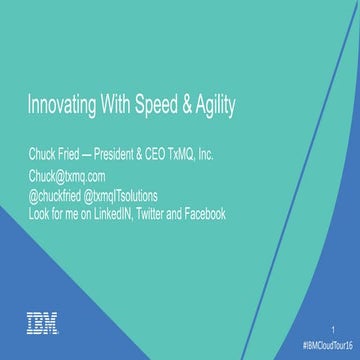 Innovating With Speed & Agility

Chuck Fried — President & CEO TxMQ, Inc.
Chuck@txmq.com
@chuckfried @txmqITsolutions
Look for me on LinkedIN, Twitter and Facebook

IBM

1
#IBMCloudTour16